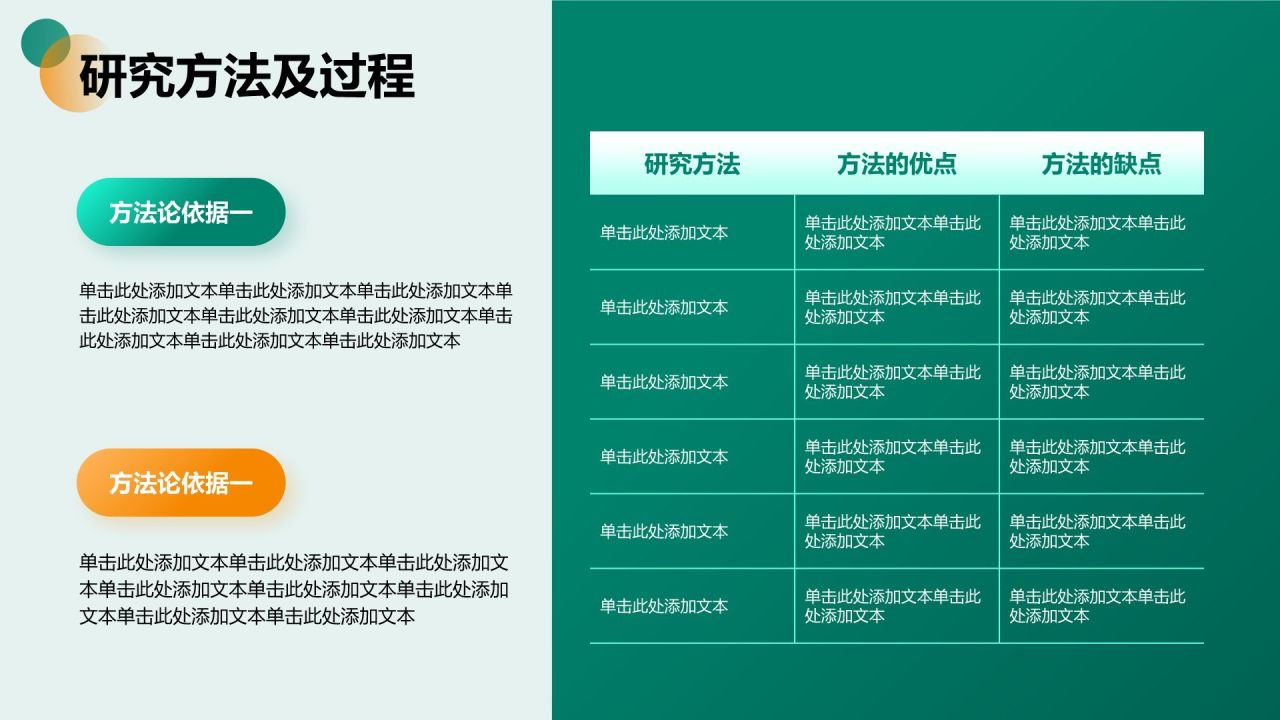 研究方法及过程

方法论依据一

单击此处添加文本单击此处添加文本单击此处添加文本单击此处添加文本单击此处添加文本单击此处添加文本单击此处添加文本单击此处添加文本单击此处添加文本

方法论依据一

单击此处添加文本单击此处添加文本单击此处添加文本单击此处添加文本单击此处添加文本单击此处添加文本单击此处添加文本单击此处添加文本

| 研究方法 | 方法的优点 | 方法的缺点 |
|---|---|---|
| 单击此处添加文本 | 单击此处添加文本单击此处添加文本 | 单击此处添加文本单击此处添加文本 |
| 单击此处添加文本 | 单击此处添加文本单击此处添加文本 | 单击此处添加文本单击此处添加文本 |
| 单击此处添加文本 | 单击此处添加文本单击此处添加文本 | 单击此处添加文本单击此处添加文本 |
| 单击此处添加文本 | 单击此处添加文本单击此处添加文本 | 单击此处添加文本单击此处添加文本 |
| 单击此处添加文本 | 单击此处添加文本单击此处添加文本 | 单击此处添加文本单击此处添加文本 |
| 单击此处添加文本 | 单击此处添加文本单击此处添加文本 | 单击此处添加文本单击此处添加文本 |